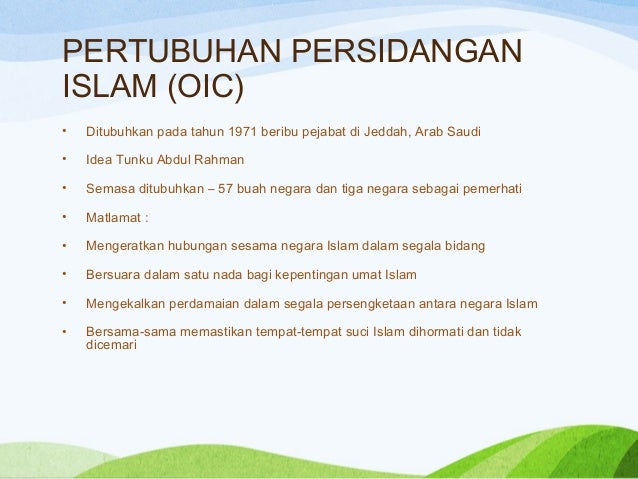 PERTUBUHAN PERSIDANGAN ISLAM (OIC)

• Ditubuhkan pada tahun 1971 beribu pejabat di Jeddah, Arab Saudi
• Idea Tunku Abdul Rahman
• Semasa ditubuhkan – 57 buah negara dan tiga negara sebagai pemerhati
• Matlamat :
• Mengeratkan hubungan sesama negara Islam dalam segala bidang
• Bersuara dalam satu nada bagi kepentingan umat Islam
• Mengekalkan perdamaian dalam segala persengketaan antara negara Islam
• Bersama-sama memastikan tempat-tempat suci Islam dihormati dan tidak dicemari